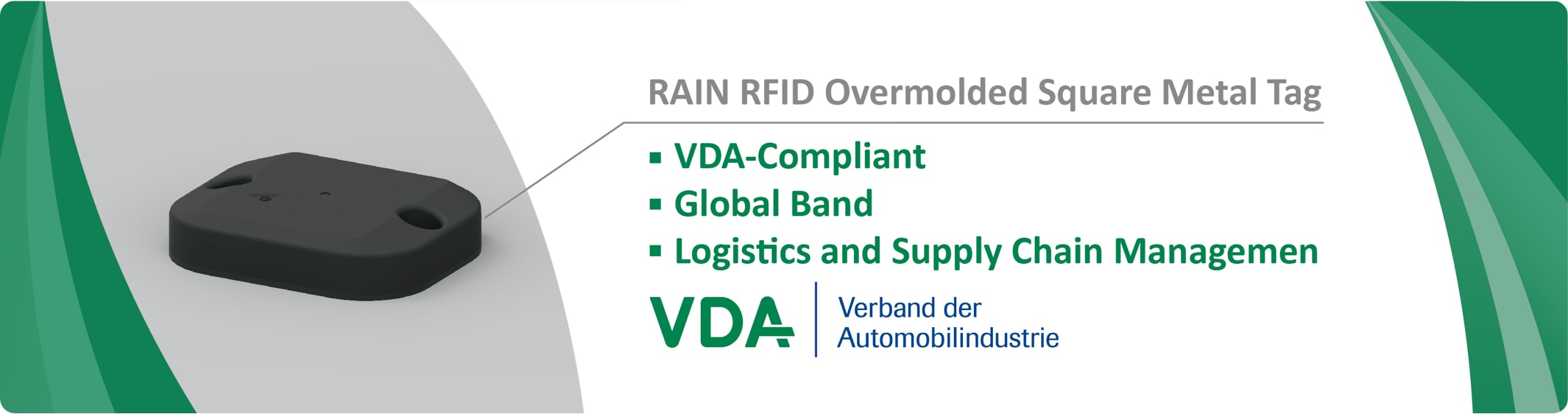 RAIN RFID Overmolded Square Metal Tag

▪ VDA-Compliant
▪ Global Band
▪ Logistics and Supply Chain Managemen

VDA

Verband der
Automobilindustrie